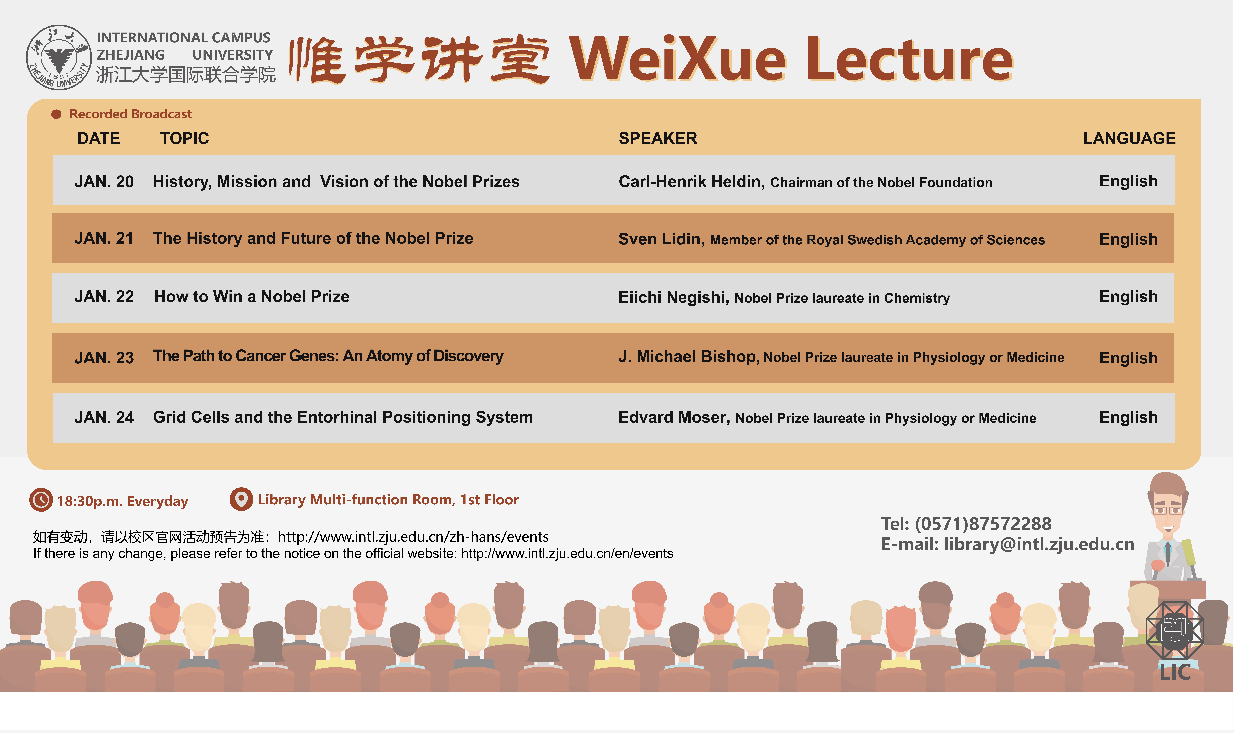 INTERNATIONAL CAMPUS
ZHEJIANG UNIVERSITY
浙江大学国际联合学院

惟学讲堂 WeiXue Lecture

Recorded Broadcast

| DATE | TOPIC | SPEAKER | LANGUAGE |
|---|---|---|---|
| JAN. 20 | History, Mission and Vision of the Nobel Prizes | Carl-Henrik Heldin, Chairman of the Nobel Foundation | English |
| JAN. 21 | The History and Future of the Nobel Prize | Sven Lidin, Member of the Royal Swedish Academy of Sciences | English |
| JAN. 22 | How to Win a Nobel Prize | Eiichi Negishi, Nobel Prize laureate in Chemistry | English |
| JAN. 23 | The Path to Cancer Genes: An Atomy of Discovery | J. Michael Bishop, Nobel Prize laureate in Physiology or Medicine | English |
| JAN. 24 | Grid Cells and the Entorhinal Positioning System | Edvard Moser, Nobel Prize laureate in Physiology or Medicine | English |

18:30p.m. Everyday

Library Multi-function Room, 1st Floor

如有变动，请以校区官网活动预告为准：http://www.intl.zju.edu.cn/zh-hans/events
If there is any change, please refer to the notice on the official website: http://www.intl.zju.edu.cn/en/events

Tel: (0571)87572288
E-mail: library@intl.zju.edu.cn

LIC